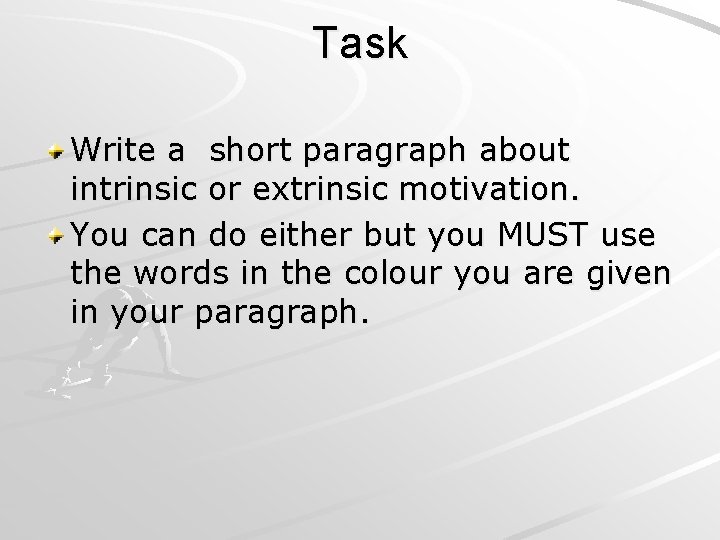 Task

Write a short paragraph about intrinsic or extrinsic motivation.

You can do either but you MUST use the words in the colour you are given in your paragraph.